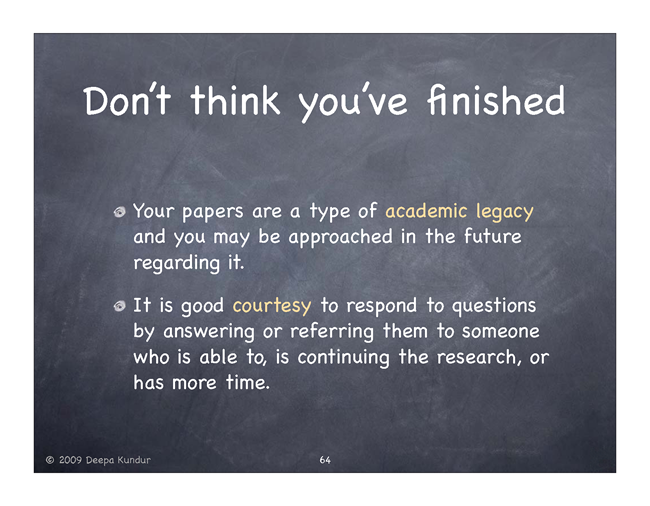 Don't think you've finished

Your papers are a type of academic legacy and you may be approached in the future regarding it.

It is good courtesy to respond to questions by answering or referring them to someone who is able to, is continuing the research, or has more time.

© 2009 Deepa Kundur

64